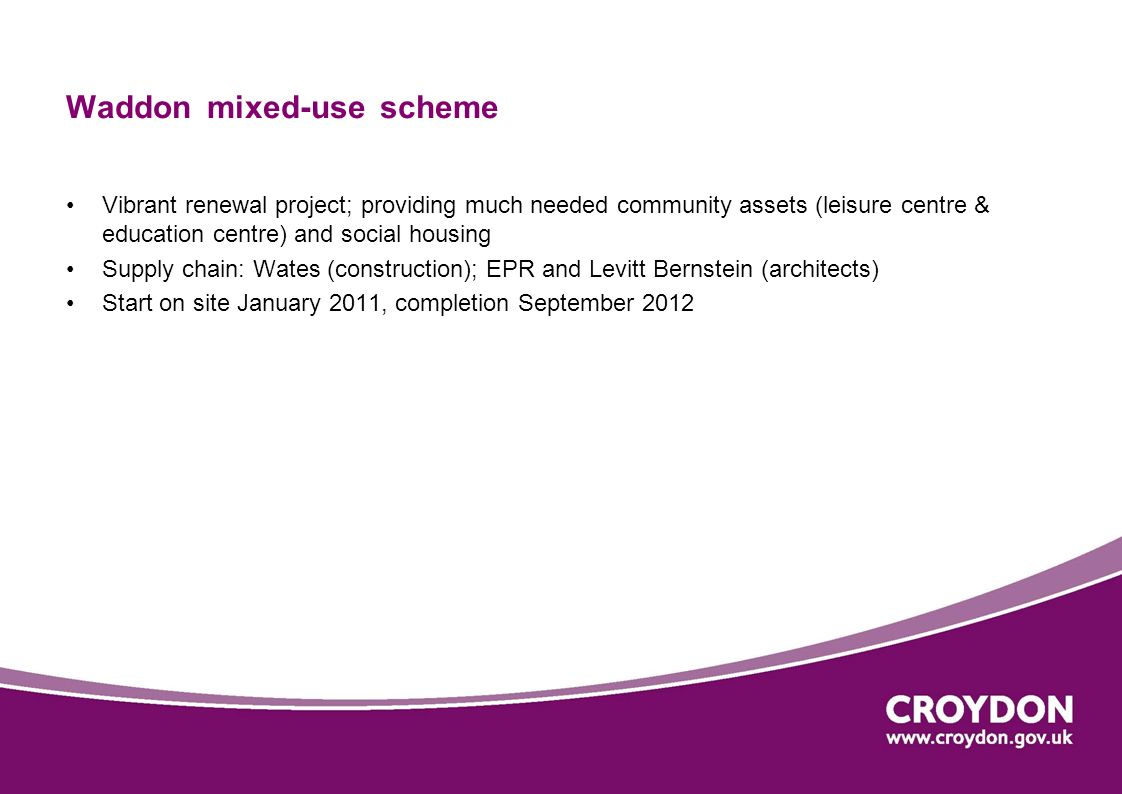 Waddon mixed-use scheme

• Vibrant renewal project; providing much needed community assets (leisure centre & education centre) and social housing
• Supply chain: Wates (construction); EPR and Levitt Bernstein (architects)
• Start on site January 2011, completion September 2012

CROYDON
www.croydon.gov.uk